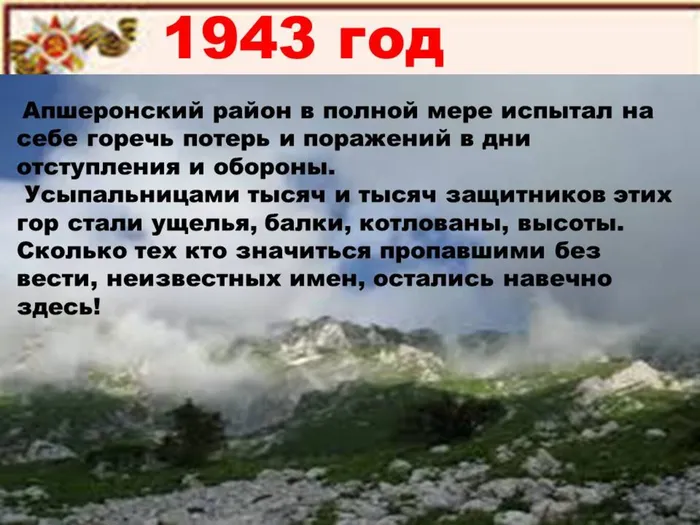 1943 год

Апшеронский район в полной мере испытал на себе горечь потерь и поражений в дни отступления и обороны.

Усыпальницами тысяч и тысяч защитников этих гор стали ущелья, балки, котлованы, высоты. Сколько тех кто значиться пропавшими без вести, неизвестных имен, остались навечно здесь!